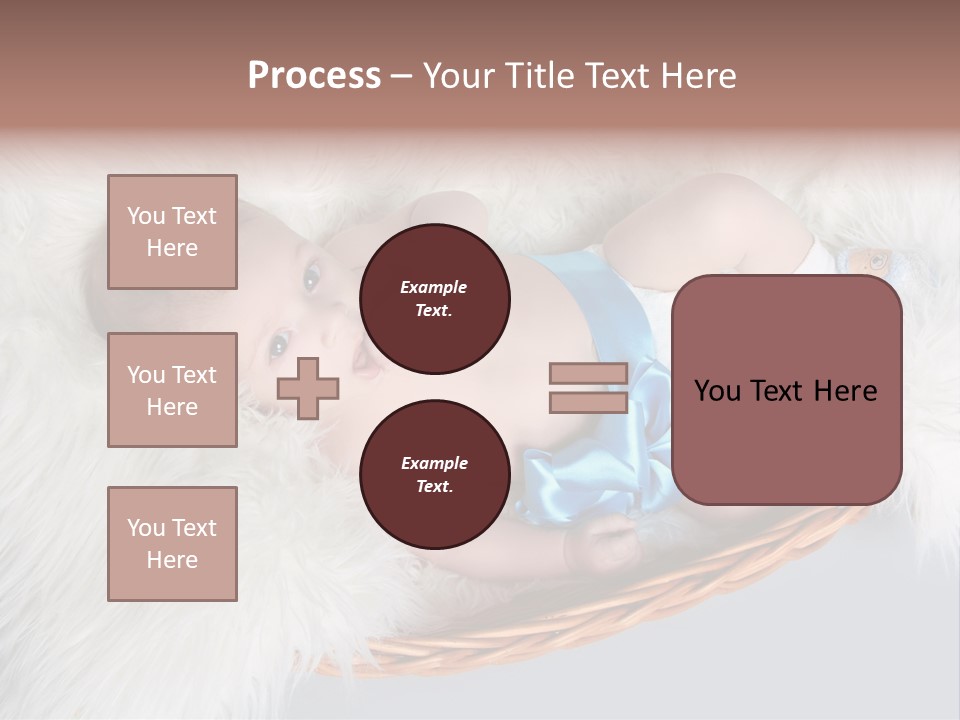 Process – Your Title Text Here

You Text Here

You Text Here

You Text Here

Example Text.

Example Text.

You Text Here